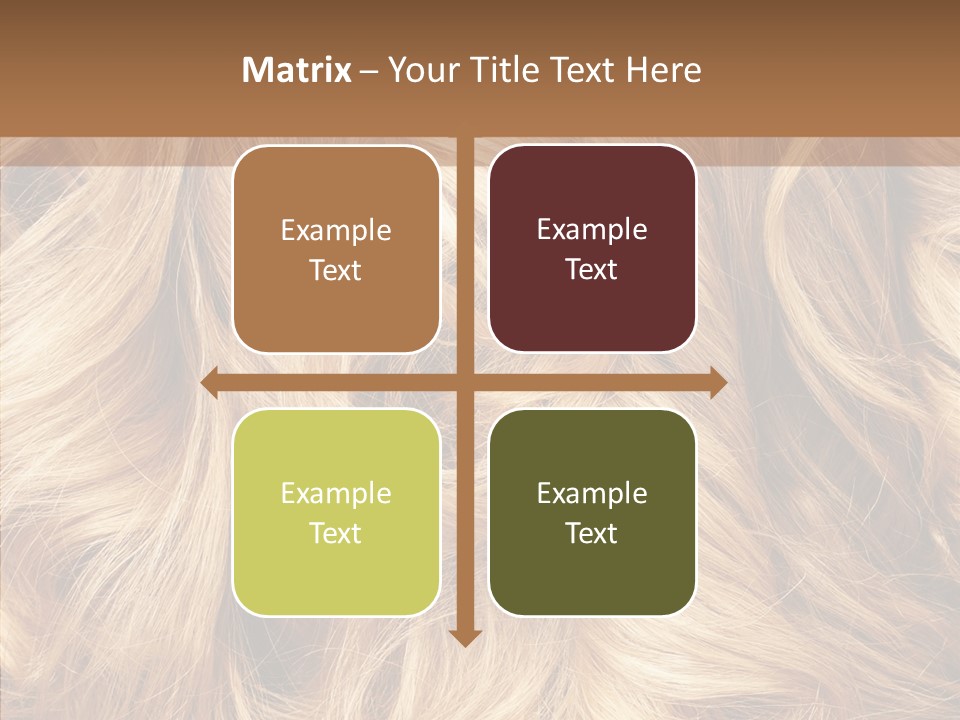 Matrix – Your Title Text Here

Example Text

Example Text

Example Text

Example Text